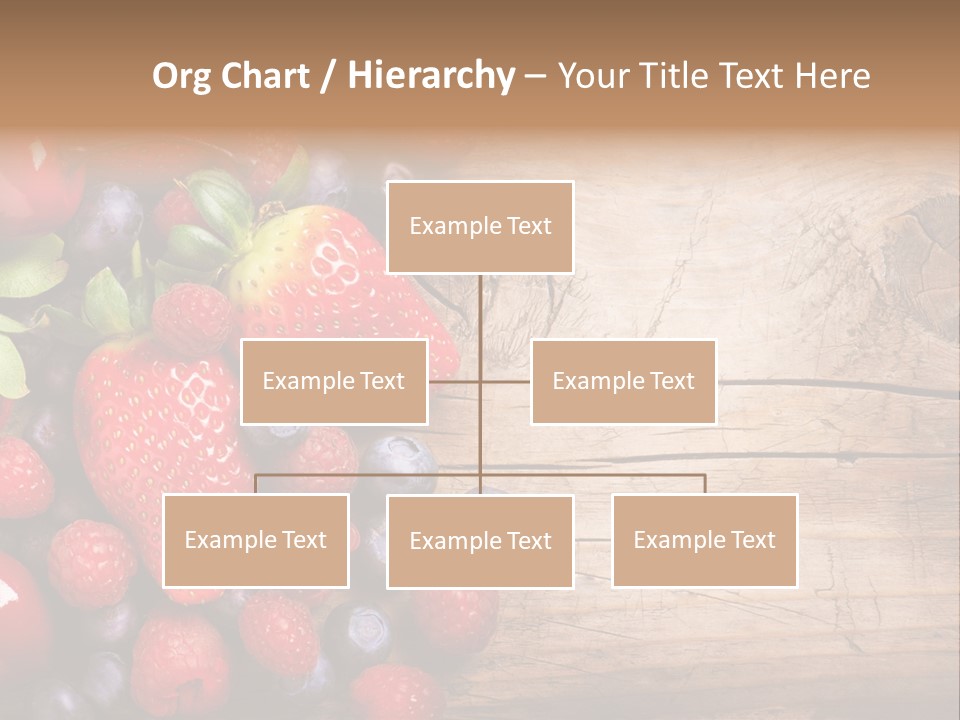 Org Chart / Hierarchy – Your Title Text Here

Example Text

Example Text

Example Text

Example Text

Example Text

Example Text